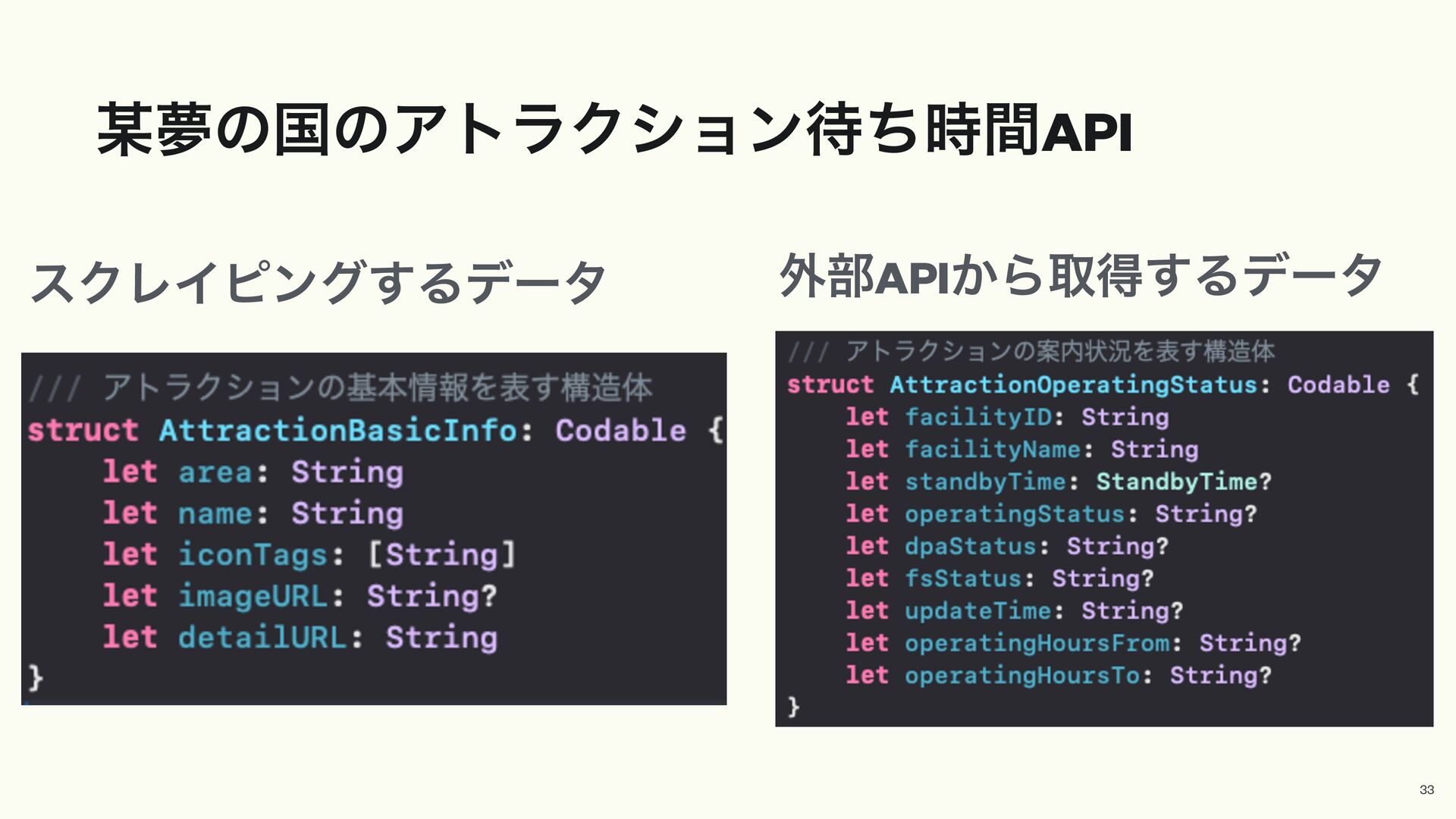 某夢の国のアトラクション待ち時間API

スクレイピングするデータ

/// アトラクションの基本情報を表す構造体
struct AttractionBasicInfo: Codable {
    let area: String
    let name: String
    let iconTags: [String]
    let imageURL: String?
    let detailURL: String
}

外部APIから取得するデータ

/// アトラクションの案内状況を表す構造体
struct AttractionOperatingStatus: Codable {
    let facilityID: String
    let facilityName: String
    let standbyTime: StandbyTime?
    let operatingStatus: String?
    let dpaStatus: String?
    let fsStatus: String?
    let updateTime: String?
    let operatingHoursFrom: String?
    let operatingHoursTo: String?
}

33